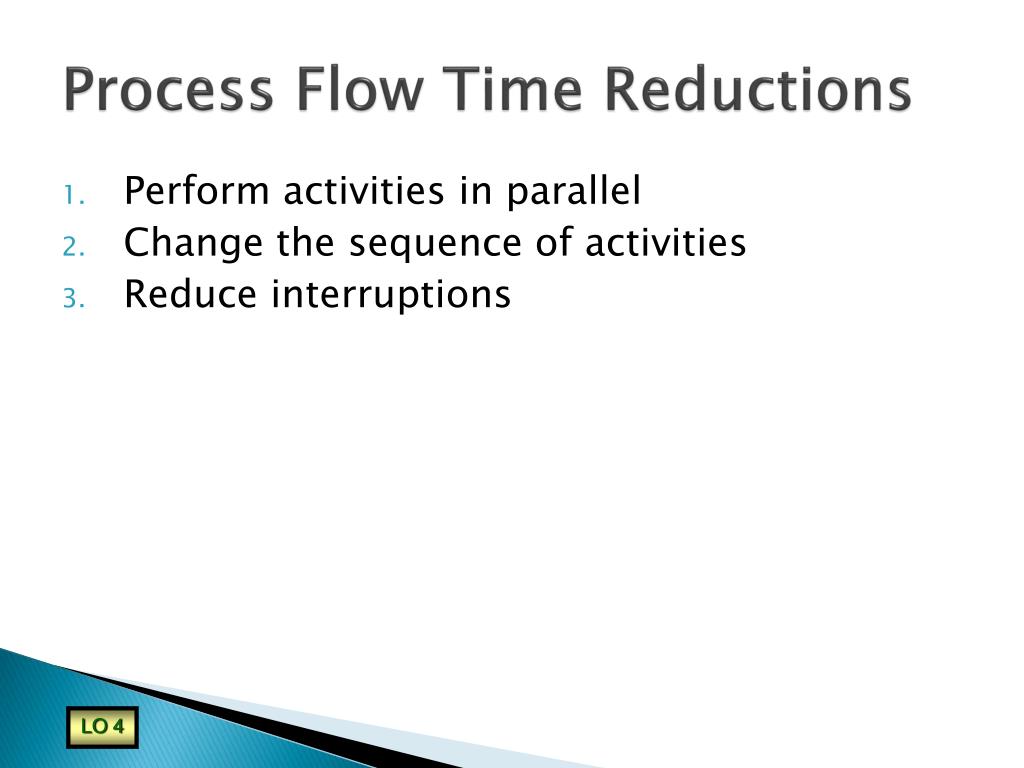 Process Flow Time Reductions

1. Perform activities in parallel
2. Change the sequence of activities
3. Reduce interruptions

LO 4